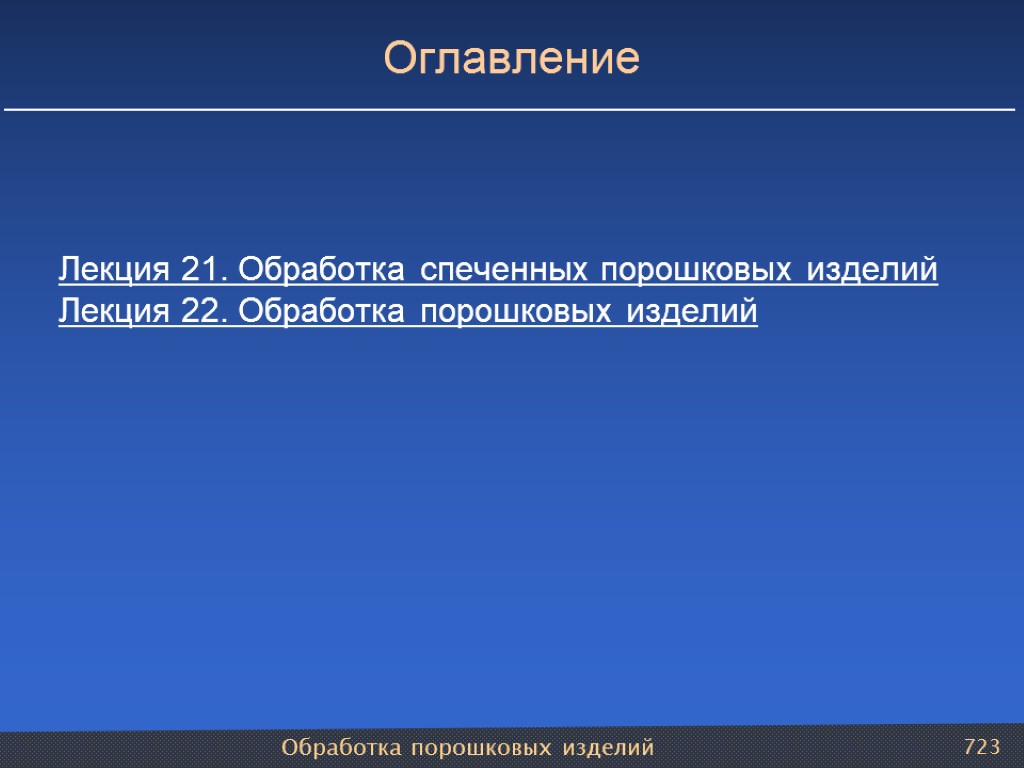 Оглавление

Лекция 21. Обработка спеченных порошковых изделий
Лекция 22. Обработка порошковых изделий

Обработка порошковых изделий 723